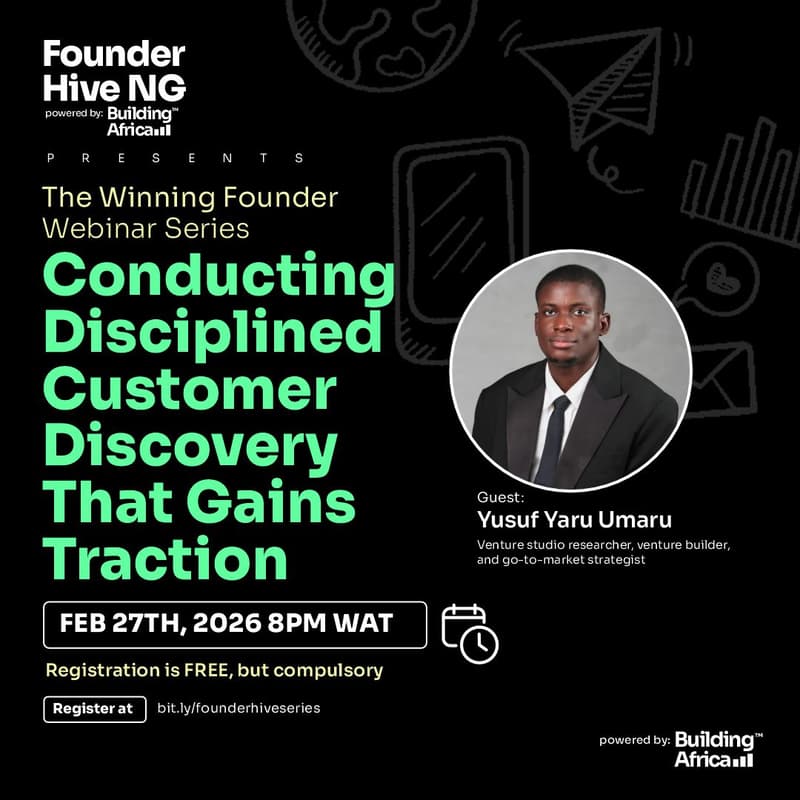 Founder Hive NG
powered by: Building™ Africa

PRESENTS

The Winning Founder Webinar Series

Conducting Disciplined Customer Discovery That Gains Traction

Guest:
Yusuf Yaru Umaru
Venture studio researcher, venture builder, and go-to-market strategist

FEB 27TH, 2026 8PM WAT

Registration is FREE, but compulsory

Register at bit.ly/founderhiveseries

powered by: Building™ Africa